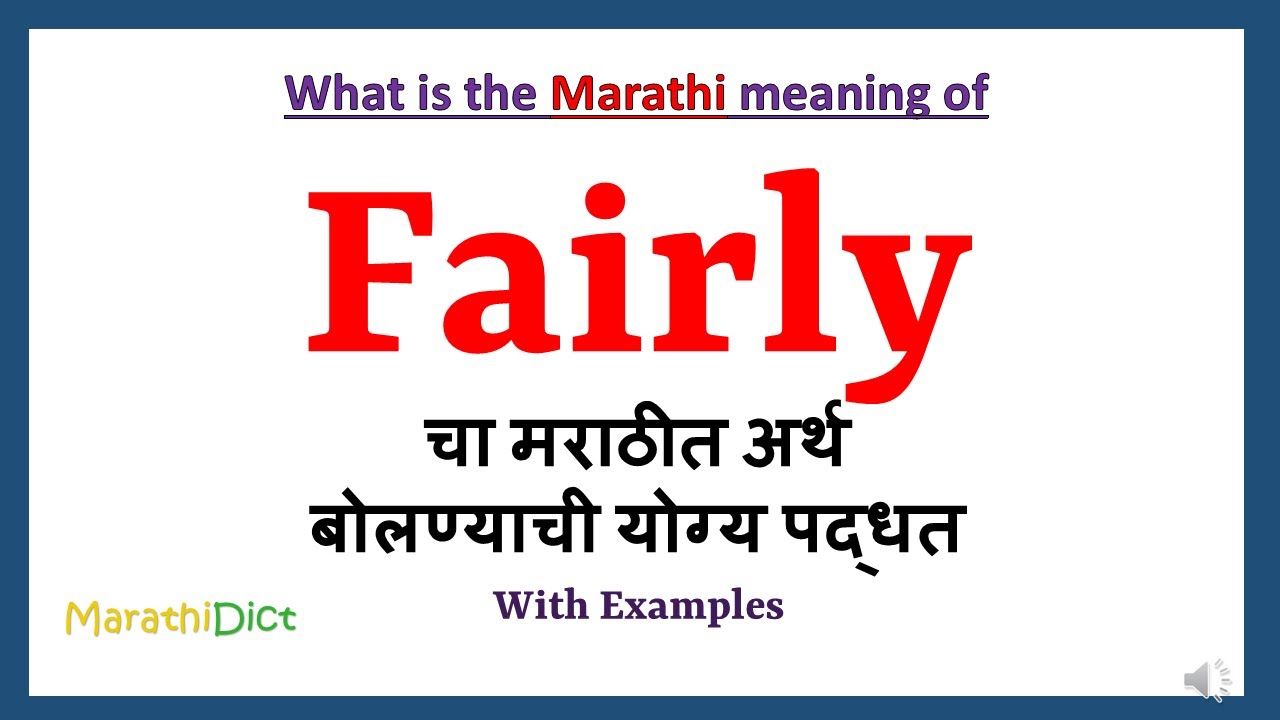 What is the Marathi meaning of

Fairly

चा मराठीत अर्थ
बोलण्याची योग्य पद्धत

With Examples

MarathiDict